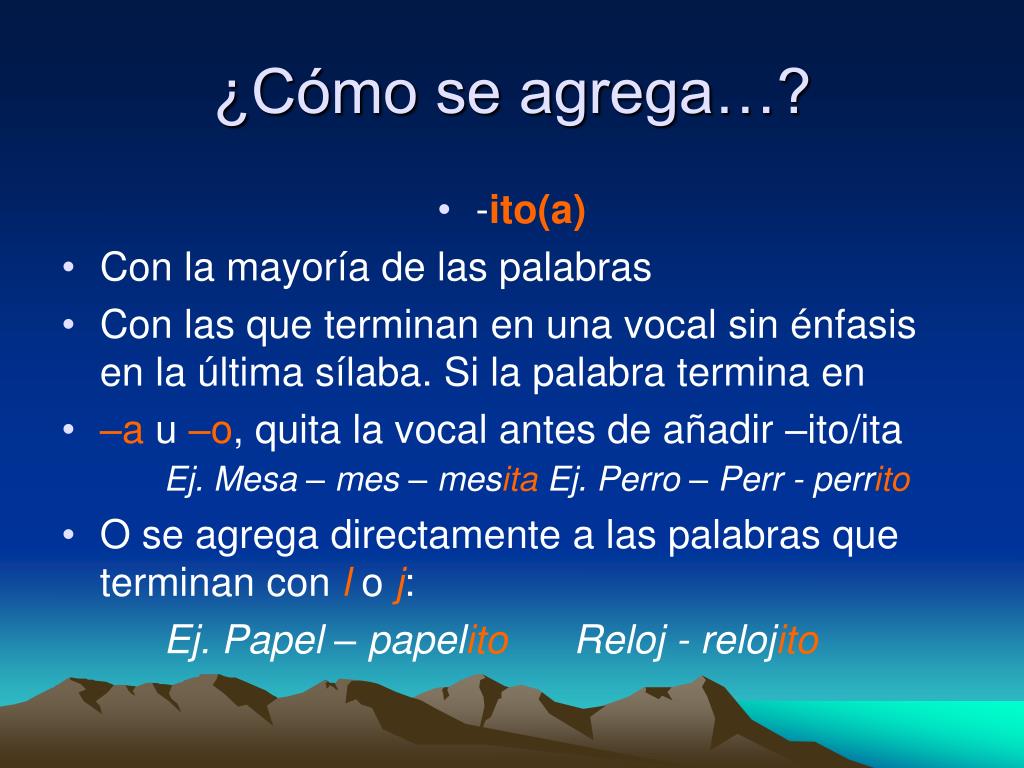 ¿Cómo se agrega…?

• -ito(a)
• Con la mayoría de las palabras
• Con las que terminan en una vocal sin énfasis en la última sílaba. Si la palabra termina en
• –a u –o, quita la vocal antes de añadir –ito/ita

Ej. Mesa – mes – mesita Ej. Perro – Perr - perrito

• O se agrega directamente a las palabras que terminan con l o j:

Ej. Papel – papelito Reloj - relojito